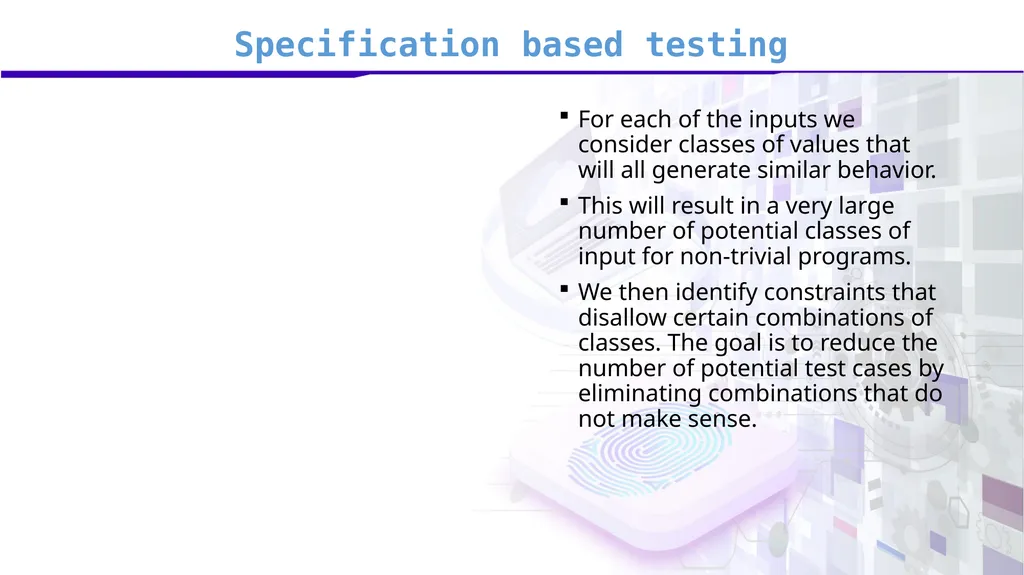 Specification based testing

▪ For each of the inputs we consider classes of values that will all generate similar behavior.

▪ This will result in a very large number of potential classes of input for non-trivial programs.

▪ We then identify constraints that disallow certain combinations of classes. The goal is to reduce the number of potential test cases by eliminating combinations that do not make sense.